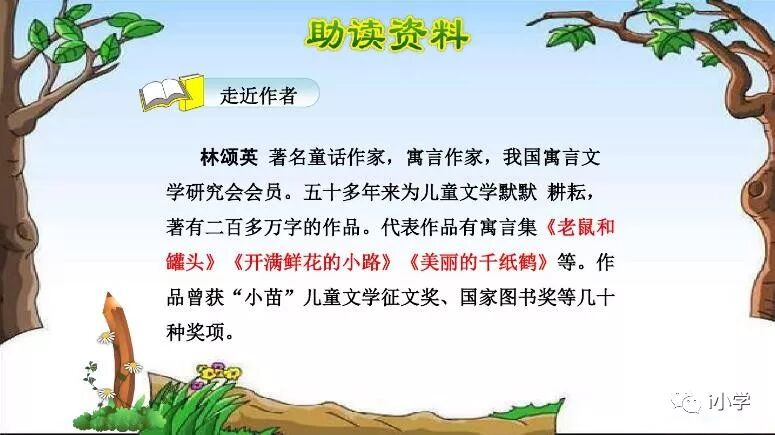 助读资料

走近作者

林颂英 著名童话作家，寓言作家，我国寓言文学研究会会员。五十多年来为儿童文学默默 耕耘，著有二百多万字的作品。代表作品有寓言集《老鼠和罐头》《开满鲜花的小路》《美丽的千纸鹤》等。作品曾获“小苗”儿童文学征文奖、国家图书奖等几十种奖项。

小学